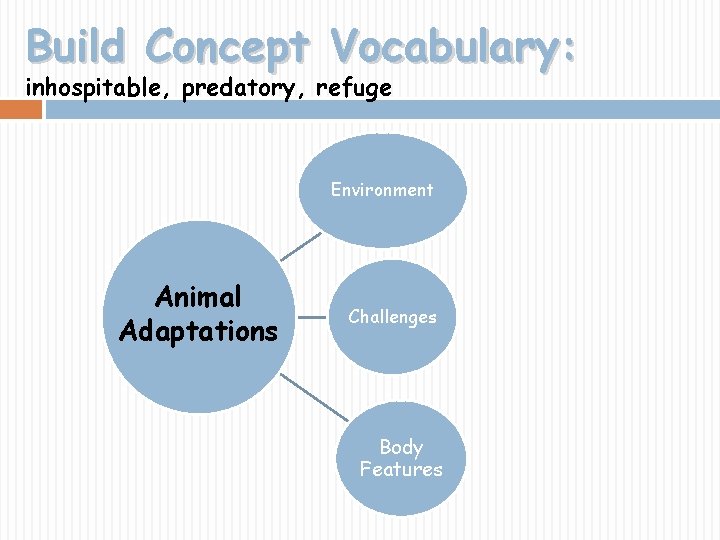 Build Concept Vocabulary:
inhospitable, predatory, refuge

Animal Adaptations

Environment

Challenges

Body Features